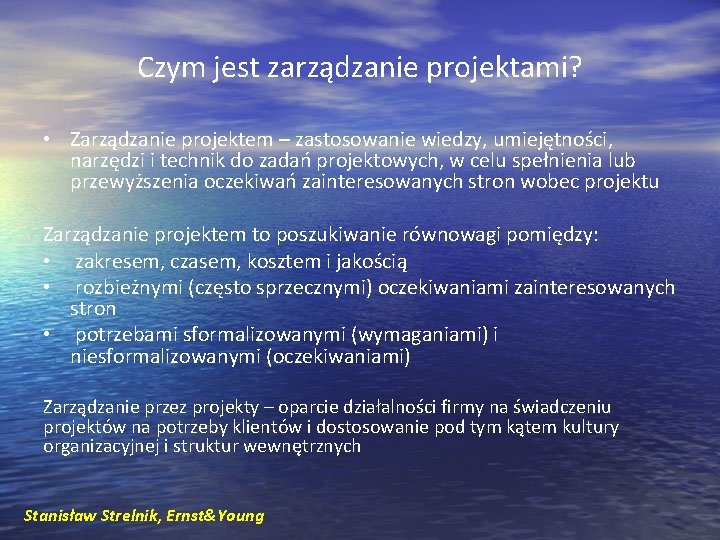 Czym jest zarządzanie projektami?

• Zarządzanie projektem – zastosowanie wiedzy, umiejętności, narzędzi i technik do zadań projektowych, w celu spełnienia lub przewyższenia oczekiwań zainteresowanych stron wobec projektu

Zarządzanie projektem to poszukiwanie równowagi pomiędzy:
• zakresem, czasem, kosztem i jakością
• rozbieżnymi (często sprzecznymi) oczekiwaniami zainteresowanych stron
• potrzebami sformalizowanymi (wymaganiami) i niesformalizowanymi (oczekiwaniami)

Zarządzanie przez projekty – oparcie działalności firmy na świadczeniu projektów na potrzeby klientów i dostosowanie pod tym kątem kultury organizacyjnej i struktur wewnętrznych

Stanisław Strelnik, Ernst&Young